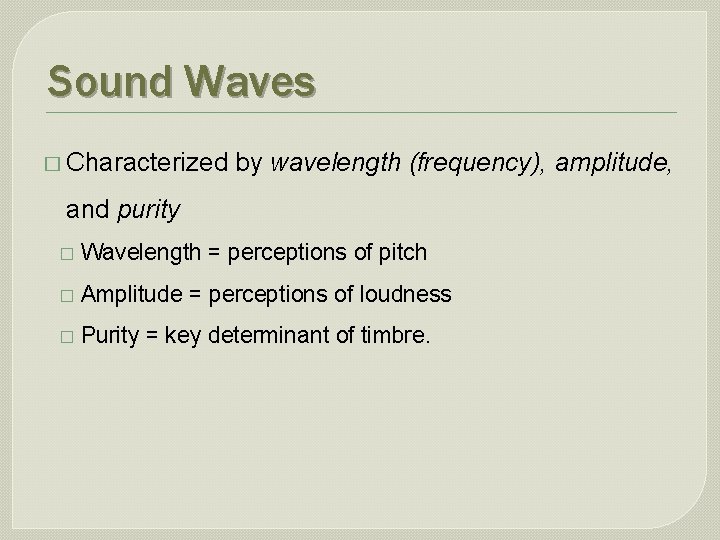 Sound Waves

□ Characterized by wavelength (frequency), amplitude, and purity

□ Wavelength = perceptions of pitch

□ Amplitude = perceptions of loudness

□ Purity = key determinant of timbre.